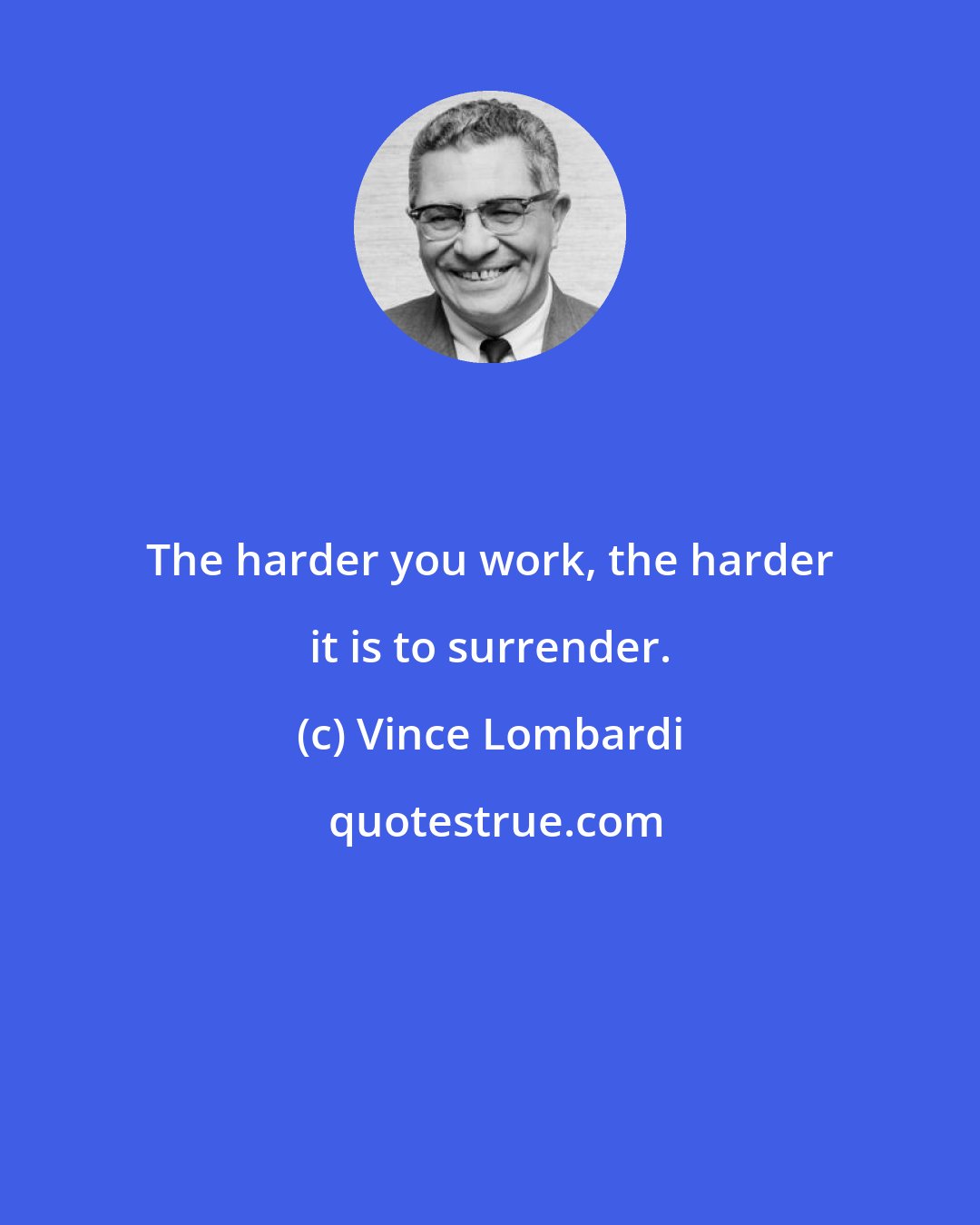 The harder you work, the harder it is to surrender.

(c) Vince Lombardi

quotestrue.com